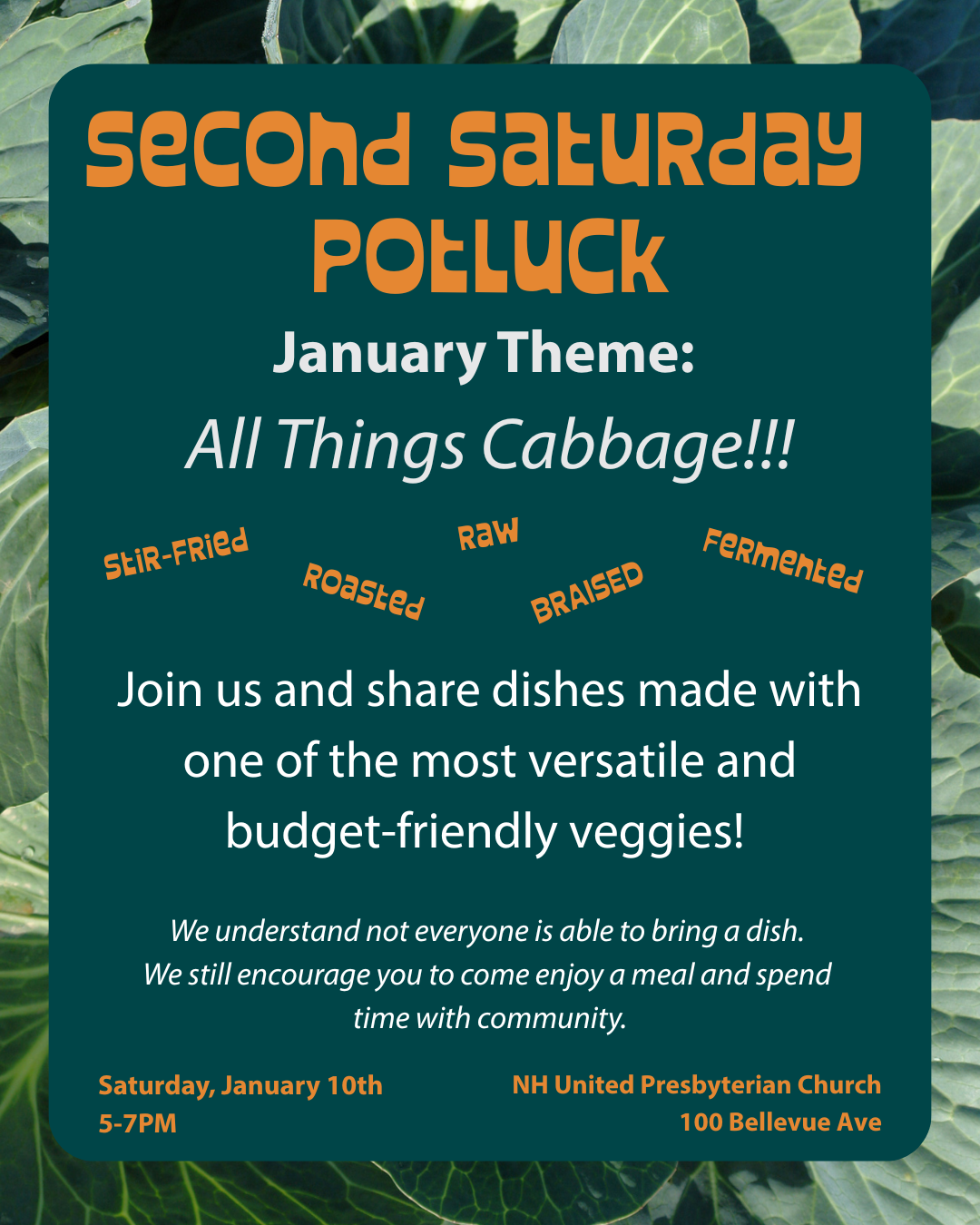 Second Saturday Potluck

January Theme:

All Things Cabbage!!!

Stir-Fried Roasted Raw Braised Fermented

Join us and share dishes made with one of the most versatile and budget-friendly veggies!

We understand not everyone is able to bring a dish. We still encourage you to come enjoy a meal and spend time with community.

Saturday, January 10th
5-7PM

NH United Presbyterian Church
100 Bellevue Ave